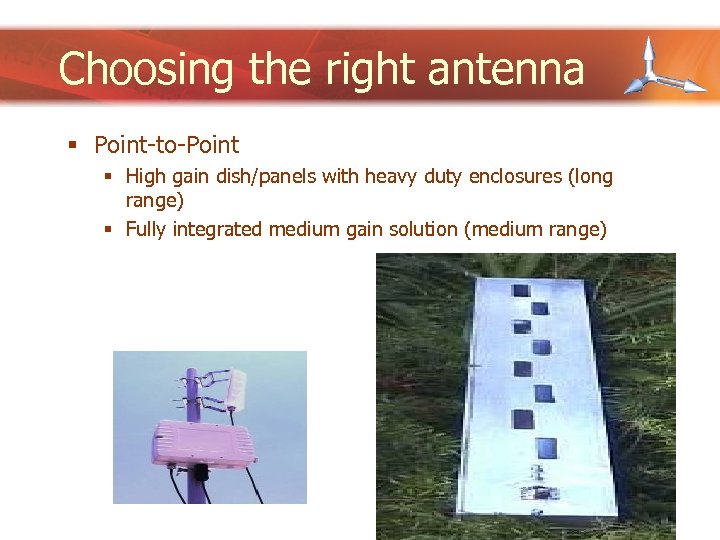 Choosing the right antenna

▪ Point-to-Point
  ▪ High gain dish/panels with heavy duty enclosures (long range)
  ▪ Fully integrated medium gain solution (medium range)